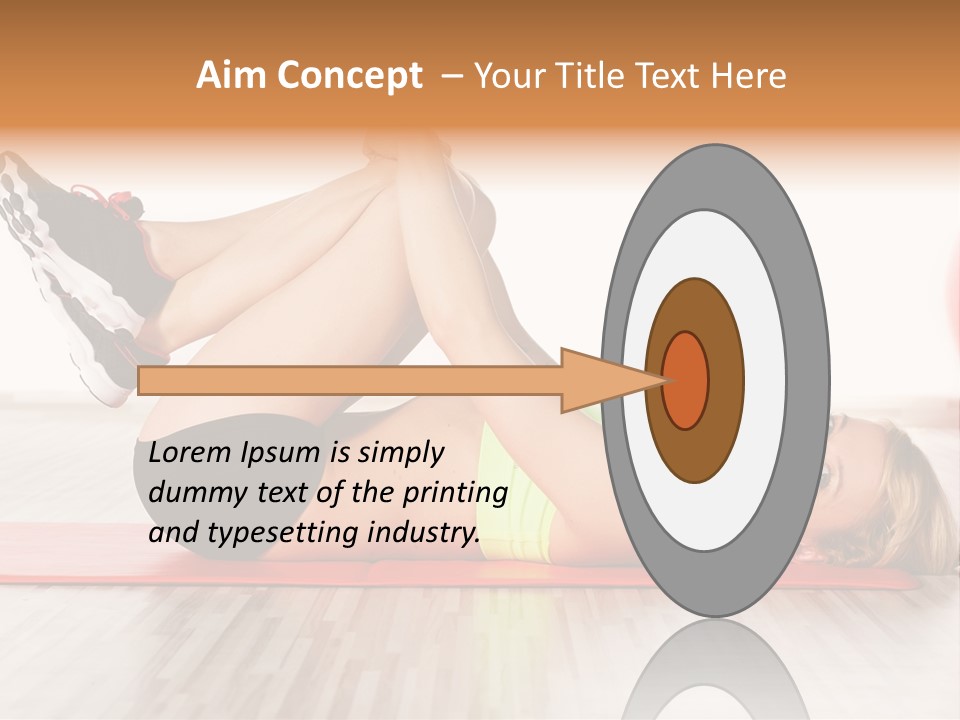 Aim Concept – Your Title Text Here

Lorem Ipsum is simply dummy text of the printing and typesetting industry.